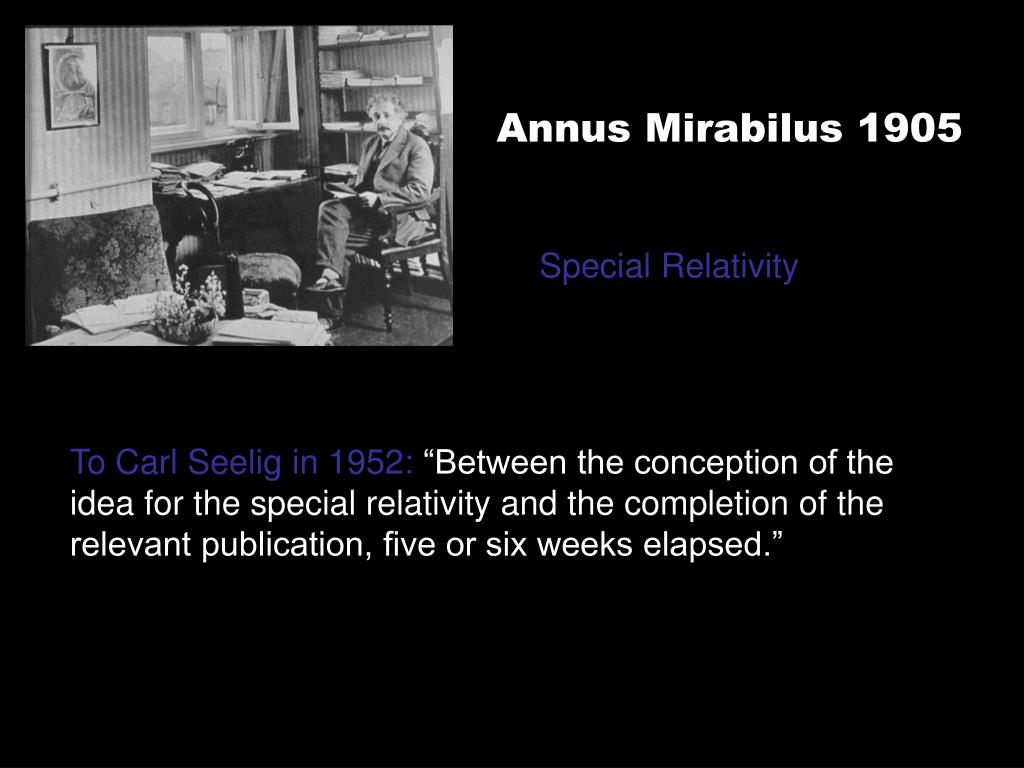 Annus Mirabilus 1905

Special Relativity

To Carl Seelig in 1952: “Between the conception of the idea for the special relativity and the completion of the relevant publication, five or six weeks elapsed.”